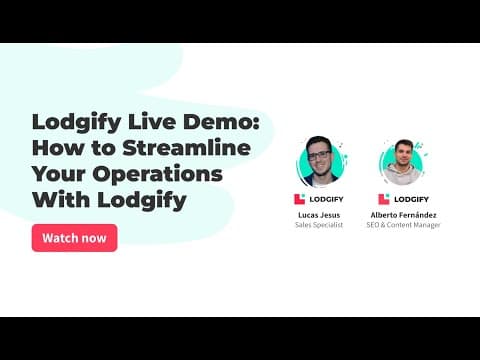 Lodgify Live Demo: How to Streamline Your Operations With Lodgify

Watch now

LODGIFY
Lucas Jesus
Sales Specialist

LODGIFY
Alberto Fernández
SEO & Content Manager